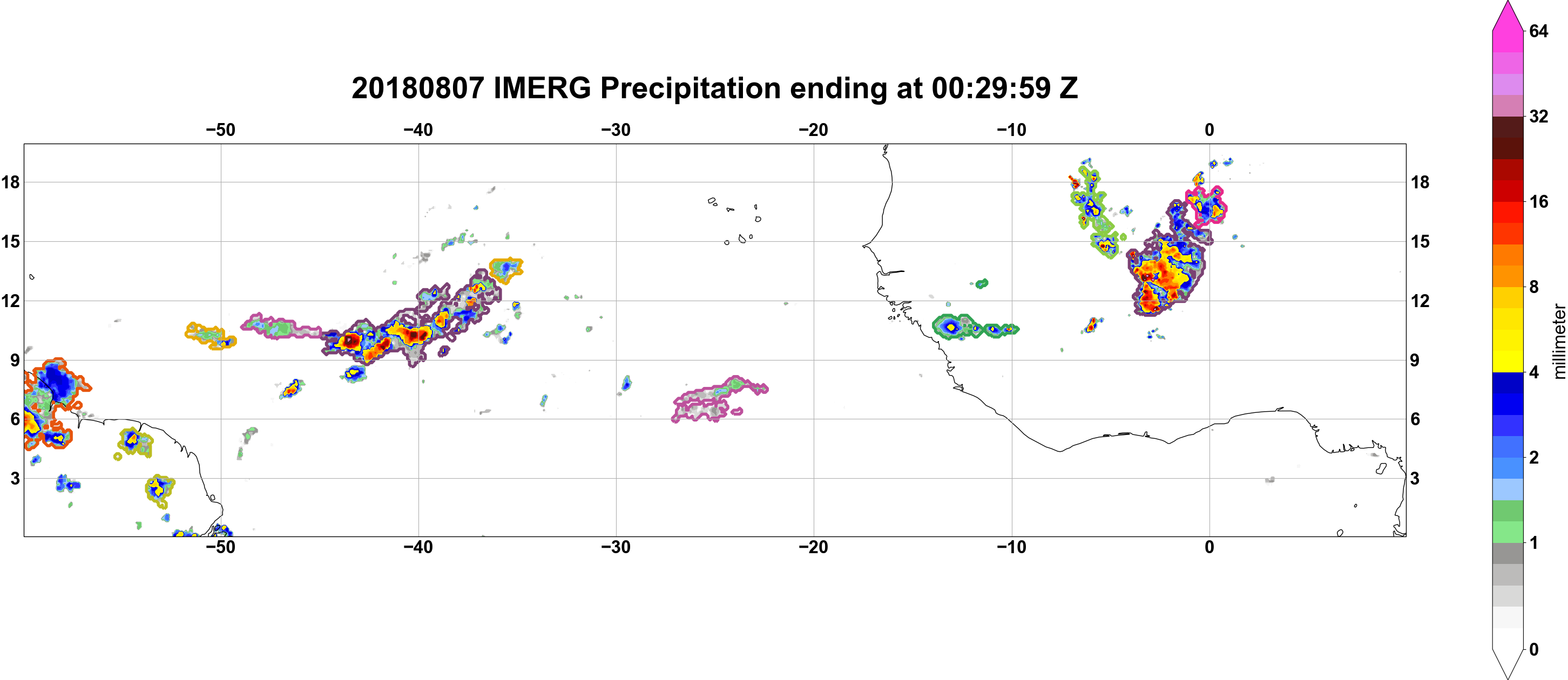 20180807 IMERG Precipitation ending at 00:29:59 Z

−50 −40 −30 −20 −10 0

18 15 12 9 6 3

18 15 12 9 6 3

−50 −40 −30 −20 −10 0

64
32
16
8
4
2
1
0
millimeter